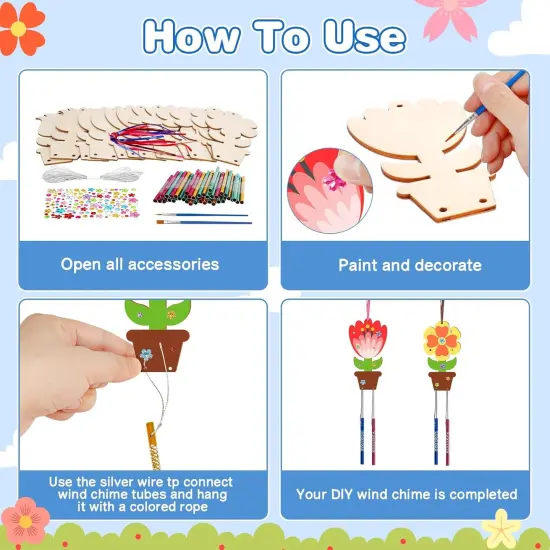 How To Use

Open all accessories

Paint and decorate

Use the silver wire tp connect wind chime tubes and hang it with a colored rope

Your DIY wind chime is completed